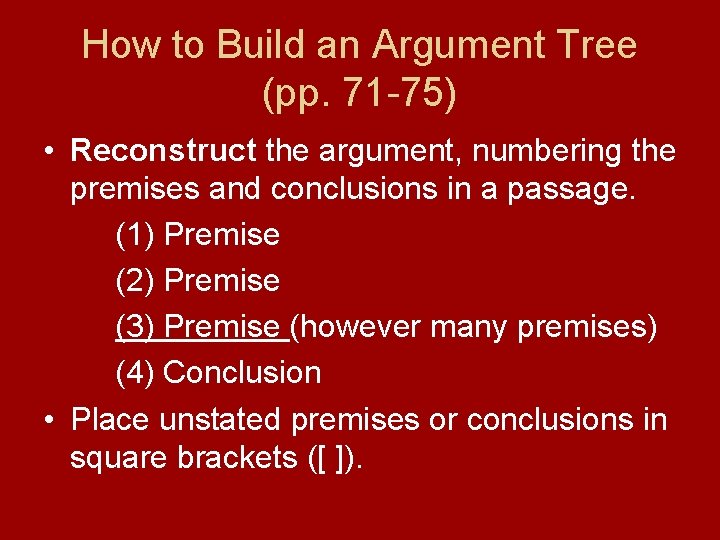 How to Build an Argument Tree (pp. 71-75)

• Reconstruct the argument, numbering the premises and conclusions in a passage.

(1) Premise

(2) Premise

(3) Premise (however many premises)

(4) Conclusion

• Place unstated premises or conclusions in square brackets ([ ]).